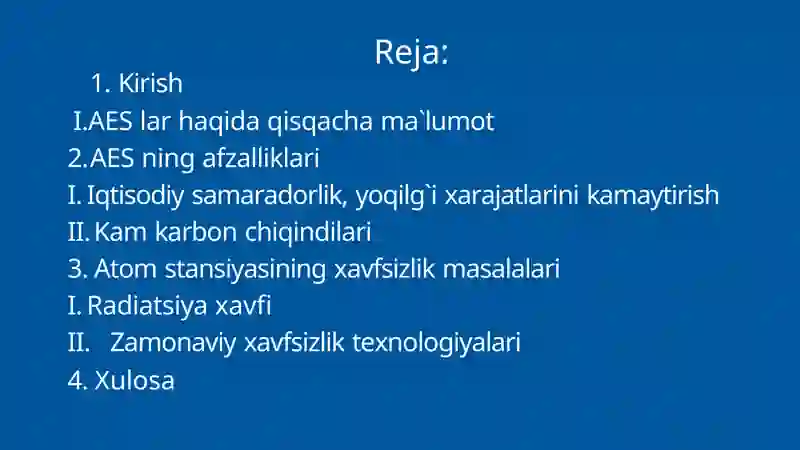 Reja:

1. Kirish

I.AES lar haqida qisqacha ma`lumot

2.AES ning afzalliklari

I. Iqtisodiy samaradorlik, yoqilg`i xarajatlarini kamaytirish

II. Kam karbon chiqindilari

3. Atom stansiyasining xavfsizlik masalalari

I. Radiatsiya xavfi

II. Zamonaviy xavfsizlik texnologiyalari

4. Xulosa